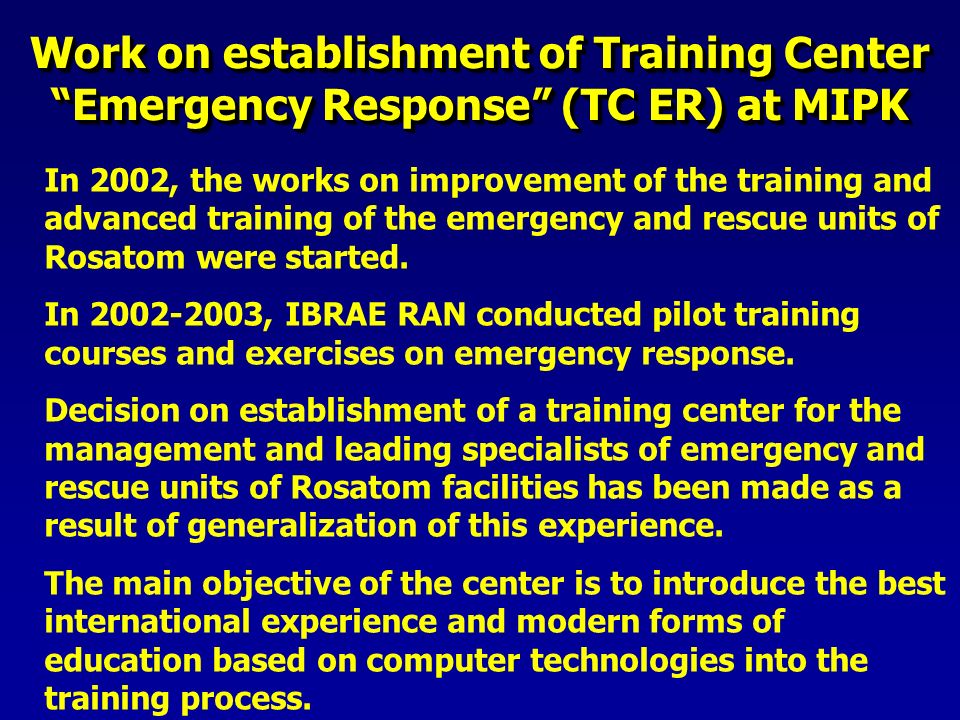 Work on establishment of Training Center “Emergency Response” (TC ER) at MIPK

In 2002, the works on improvement of the training and advanced training of the emergency and rescue units of Rosatom were started.

In 2002-2003, IBRAE RAN conducted pilot training courses and exercises on emergency response.

Decision on establishment of a training center for the management and leading specialists of emergency and rescue units of Rosatom facilities has been made as a result of generalization of this experience.

The main objective of the center is to introduce the best international experience and modern forms of education based on computer technologies into the training process.